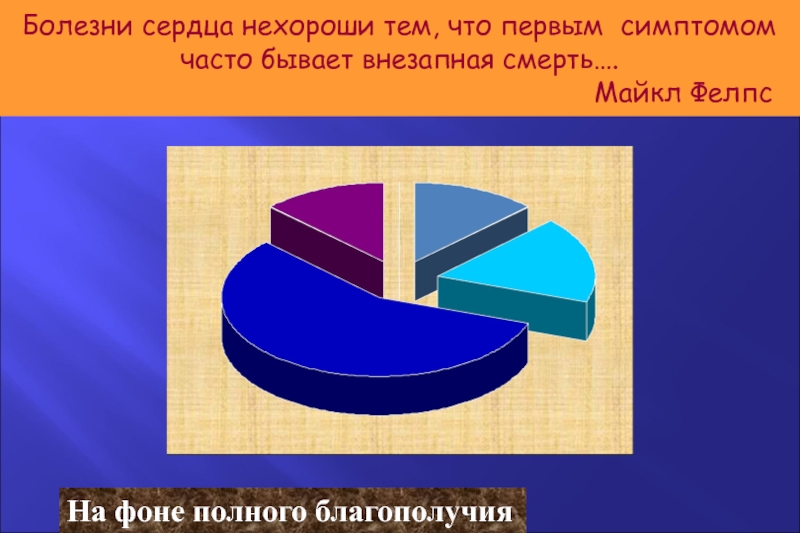 Болезни сердца нехороши тем, что первым симптомом часто бывает внезапная смерть….
Майкл Фелпс

На фоне полного благополучия